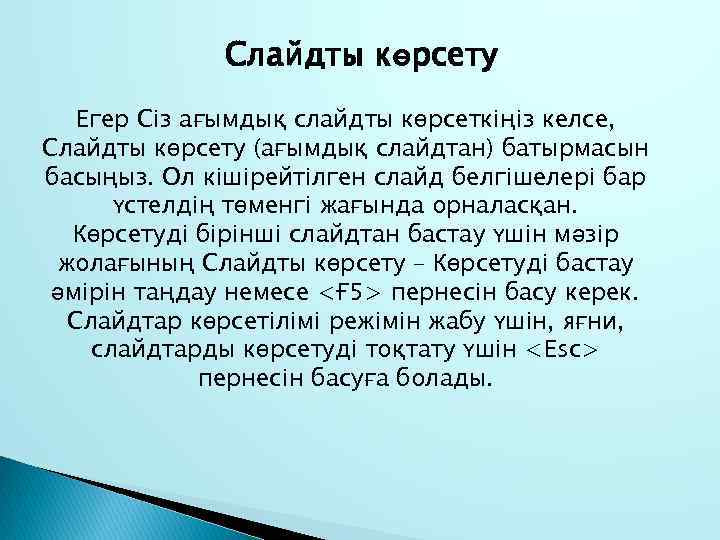 Слайдты көрсету

Егер Сіз ағымдық слайдты көрсеткіңіз келсе, Слайдты көрсету (ағымдық слайдтан) батырмасын басыңыз. Ол кішірейтілген слайд белгішелері бар үстелдің төменгі жағында орналасқан. Көрсетуді бірінші слайдтан бастау үшін мәзір жолағының Слайдты көрсету – Көрсетуді бастау әмірін таңдау немесе <F5> пернесін басу керек. Слайдтар көрсетілімі режімін жабу үшін, яғни, слайдтарды көрсетуді тоқтату үшін <Esc> пернесін басуға болады.